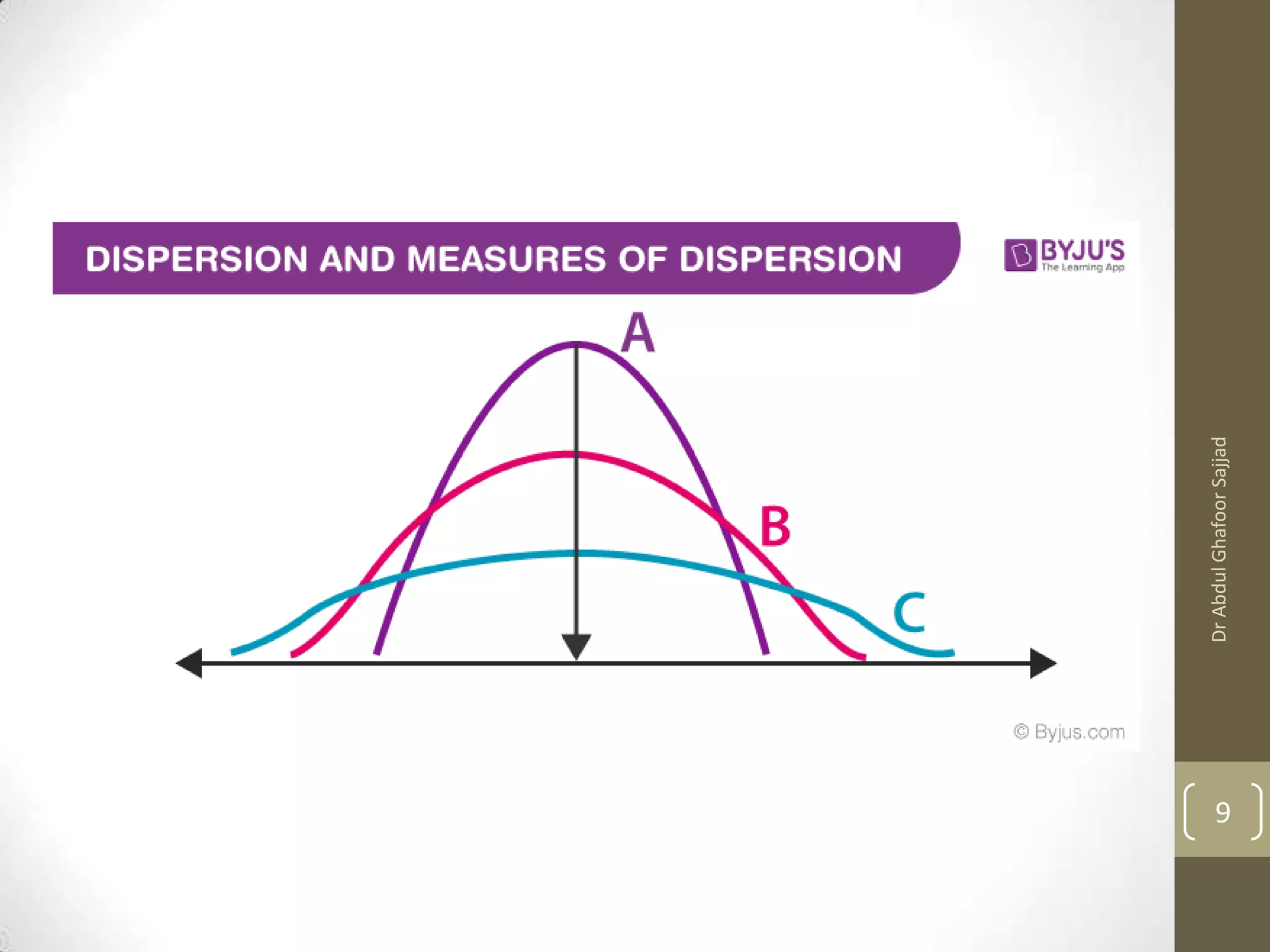 DISPERSION AND MEASURES OF DISPERSION

BYJU'S
The Learning App

A

B

C

© Byjus.com

Dr Abdul Ghafoor Sajjad

9